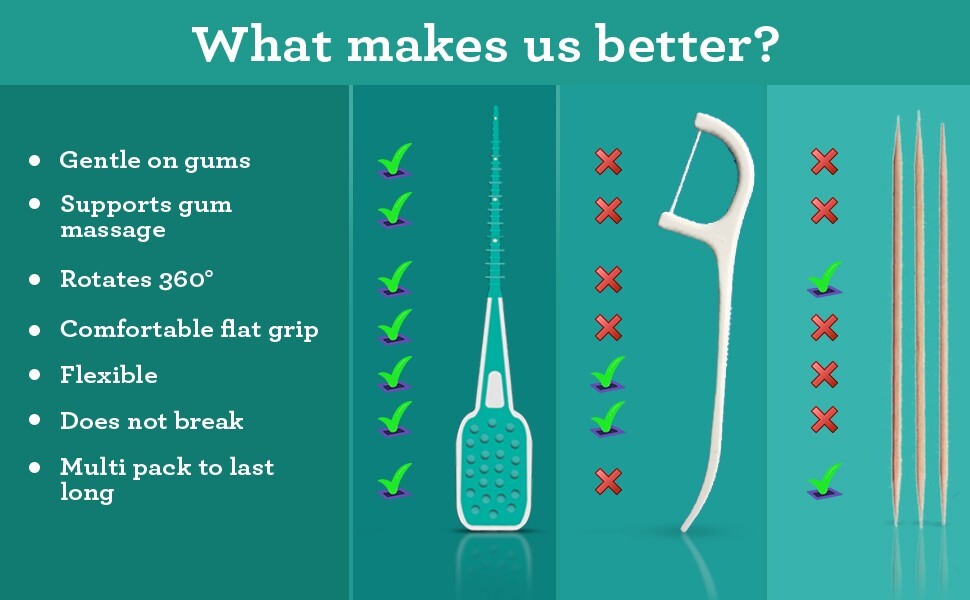 What makes us better?

- Gentle on gums
- Supports gum massage
- Rotates 360°
- Comfortable flat grip
- Flexible
- Does not break
- Multi pack to last long